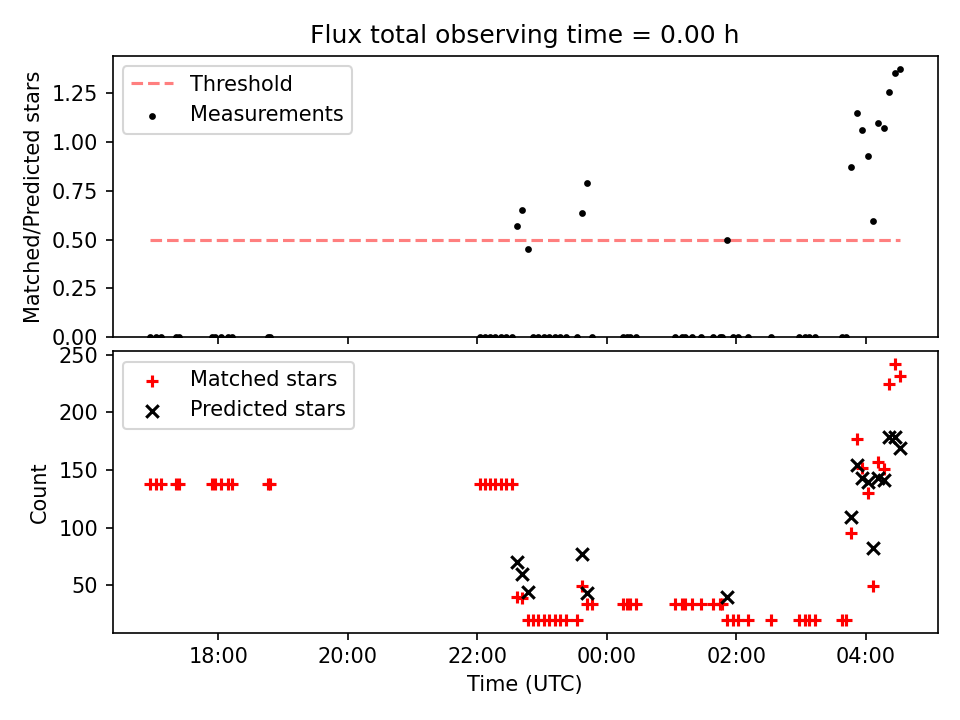 Flux total observing time = 0.00 h

Threshold
Measurements

Matched/Predicted stars

1.25
1.00
0.75
0.50
0.25
0.00

Matched stars
Predicted stars

Count

250
200
150
100
50

18:00
20:00
22:00
00:00
02:00
04:00

Time (UTC)